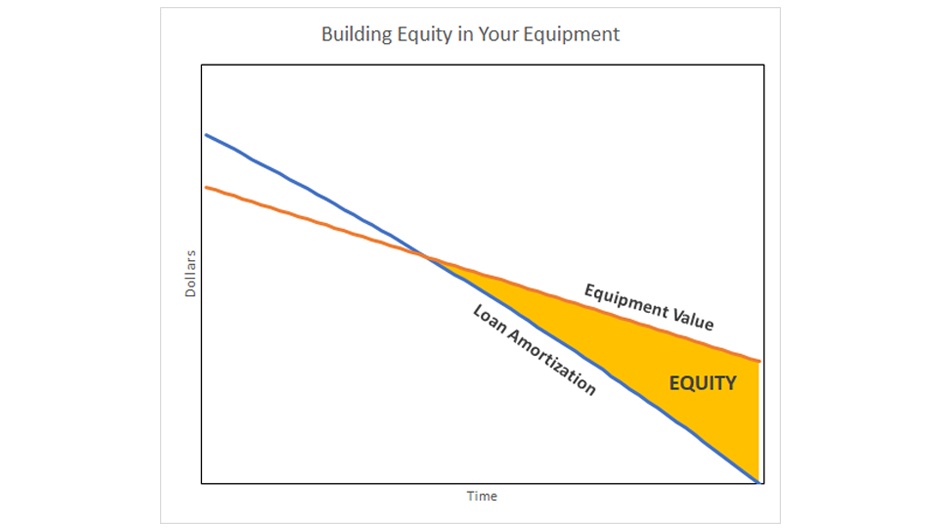 Building Equity in Your Equipment

Dollars

Equipment Value

Loan Amortization

EQUITY

Time